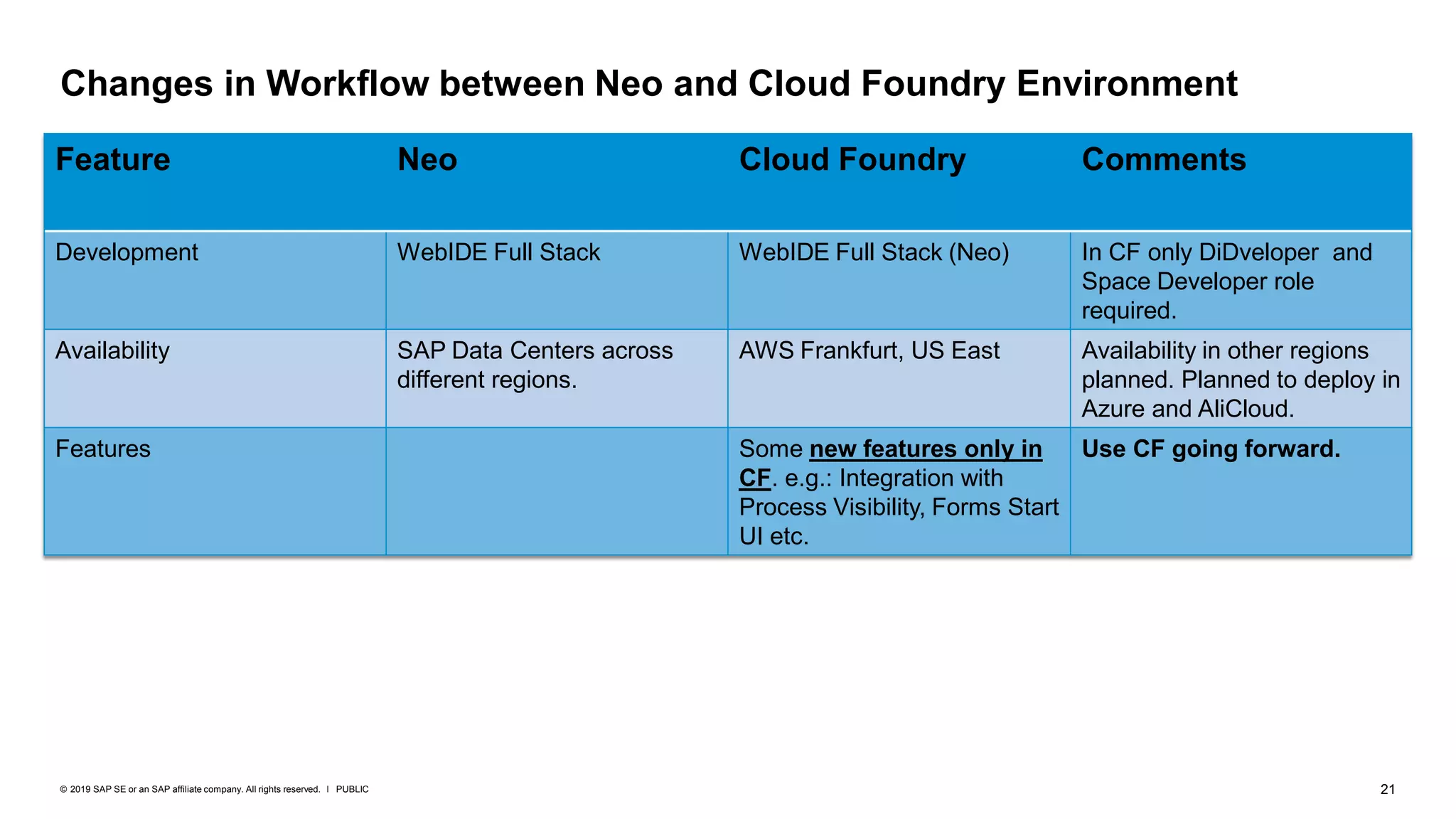 Changes in Workflow between Neo and Cloud Foundry Environment

| Feature | Neo | Cloud Foundry | Comments |
|---|---|---|---|
| Development | WebIDE Full Stack | WebIDE Full Stack (Neo) | In CF only DiDveloper and Space Developer role required. |
| Availability | SAP Data Centers across different regions. | AWS Frankfurt, US East | Availability in other regions planned. Planned to deploy in Azure and AliCloud. |
| Features | | Some new features only in CF. e.g.: Integration with Process Visibility, Forms Start UI etc. | Use CF going forward. |

© 2019 SAP SE or an SAP affiliate company. All rights reserved. I PUBLIC

21